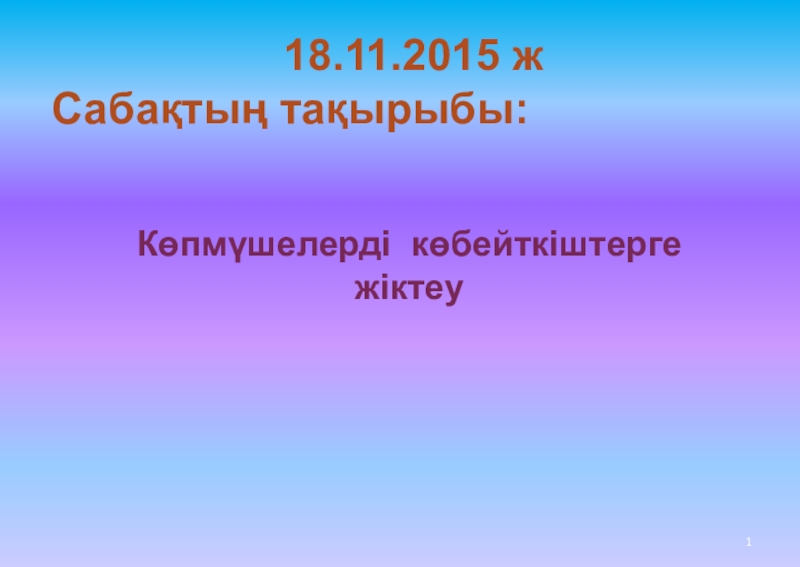 18.11.2015 ж
Сабақтың тақырыбы:

Көпмүшелерді көбейткіштерге жіктеу

1